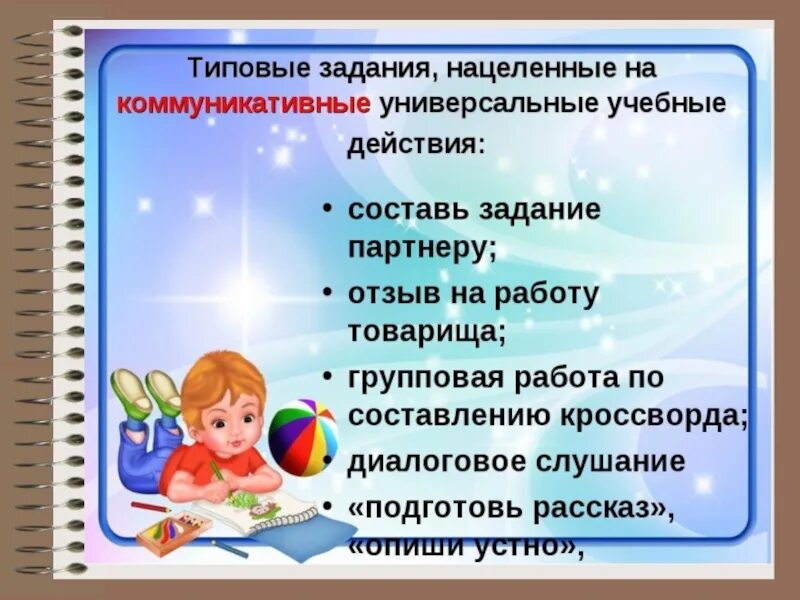 Типовые задания, нацеленные на коммуникативные универсальные учебные действия:

• составь задание партнеру;
• отзыв на работу товарища;
• групповая работа по составлению кроссворда;
• диалоговое слушание
• «подготовь рассказ», «опиши устно»,